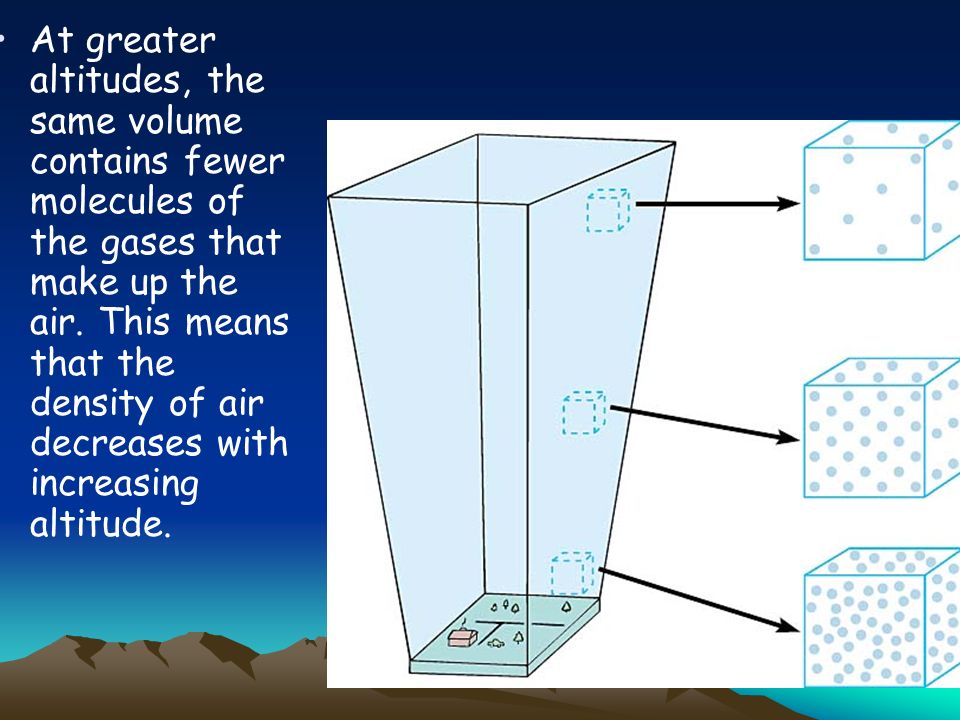 • At greater altitudes, the same volume contains fewer molecules of the gases that make up the air. This means that the density of air decreases with increasing altitude.